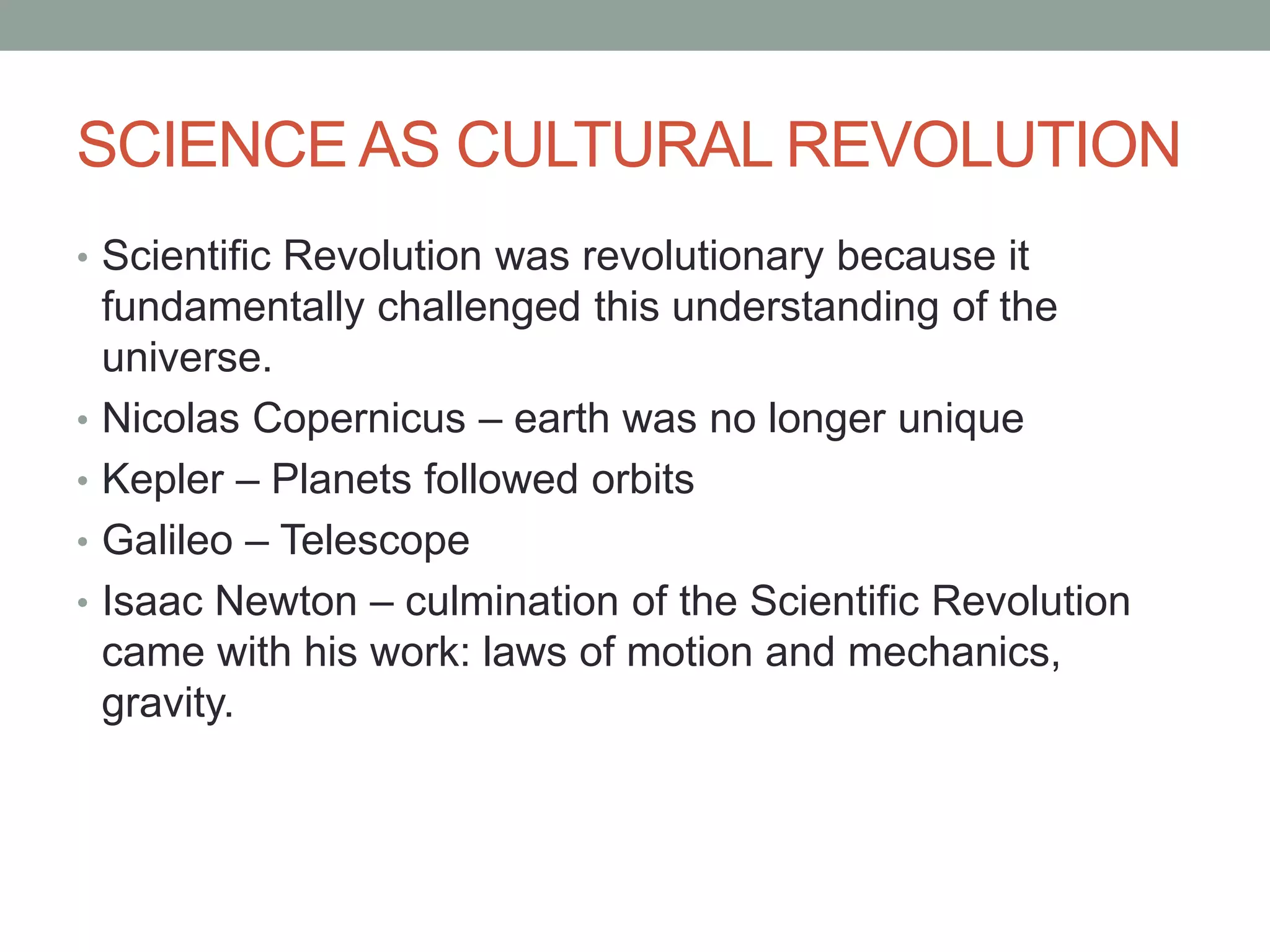 SCIENCE AS CULTURAL REVOLUTION

• Scientific Revolution was revolutionary because it fundamentally challenged this understanding of the universe.
• Nicolas Copernicus – earth was no longer unique
• Kepler – Planets followed orbits
• Galileo – Telescope
• Isaac Newton – culmination of the Scientific Revolution came with his work: laws of motion and mechanics, gravity.